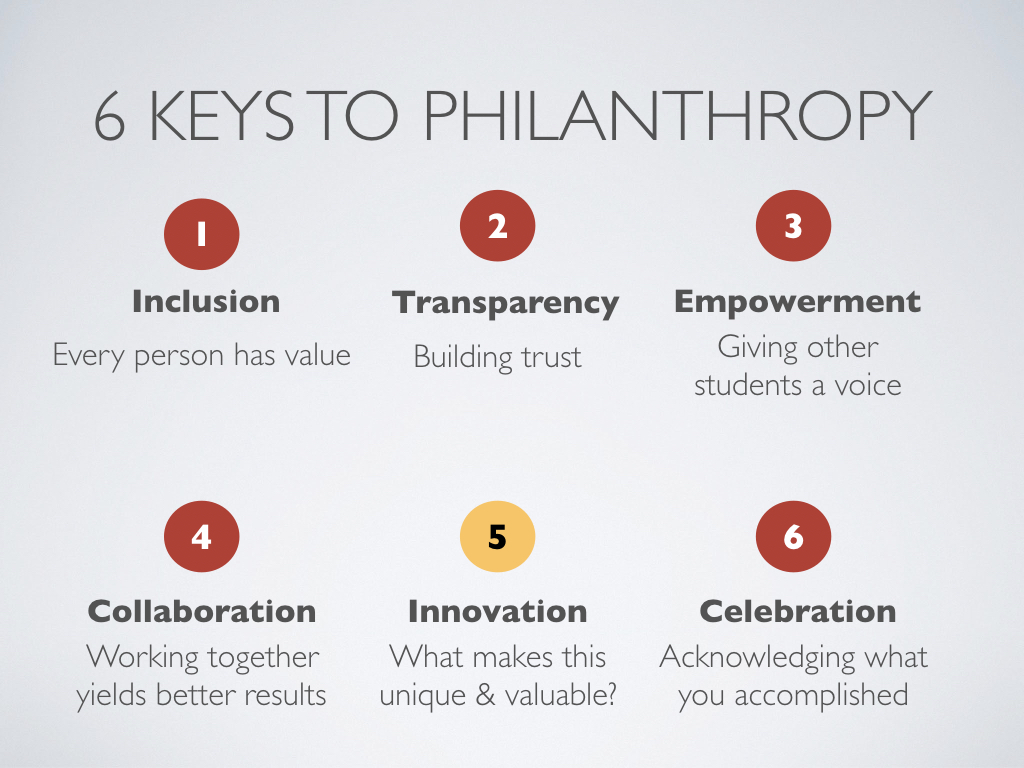 6 KEYS TO PHILANTHROPY

1
Inclusion
Every person has value

2
Transparency
Building trust

3
Empowerment
Giving other students a voice

4
Collaboration
Working together yields better results

5
Innovation
What makes this unique & valuable?

6
Celebration
Acknowledging what you accomplished